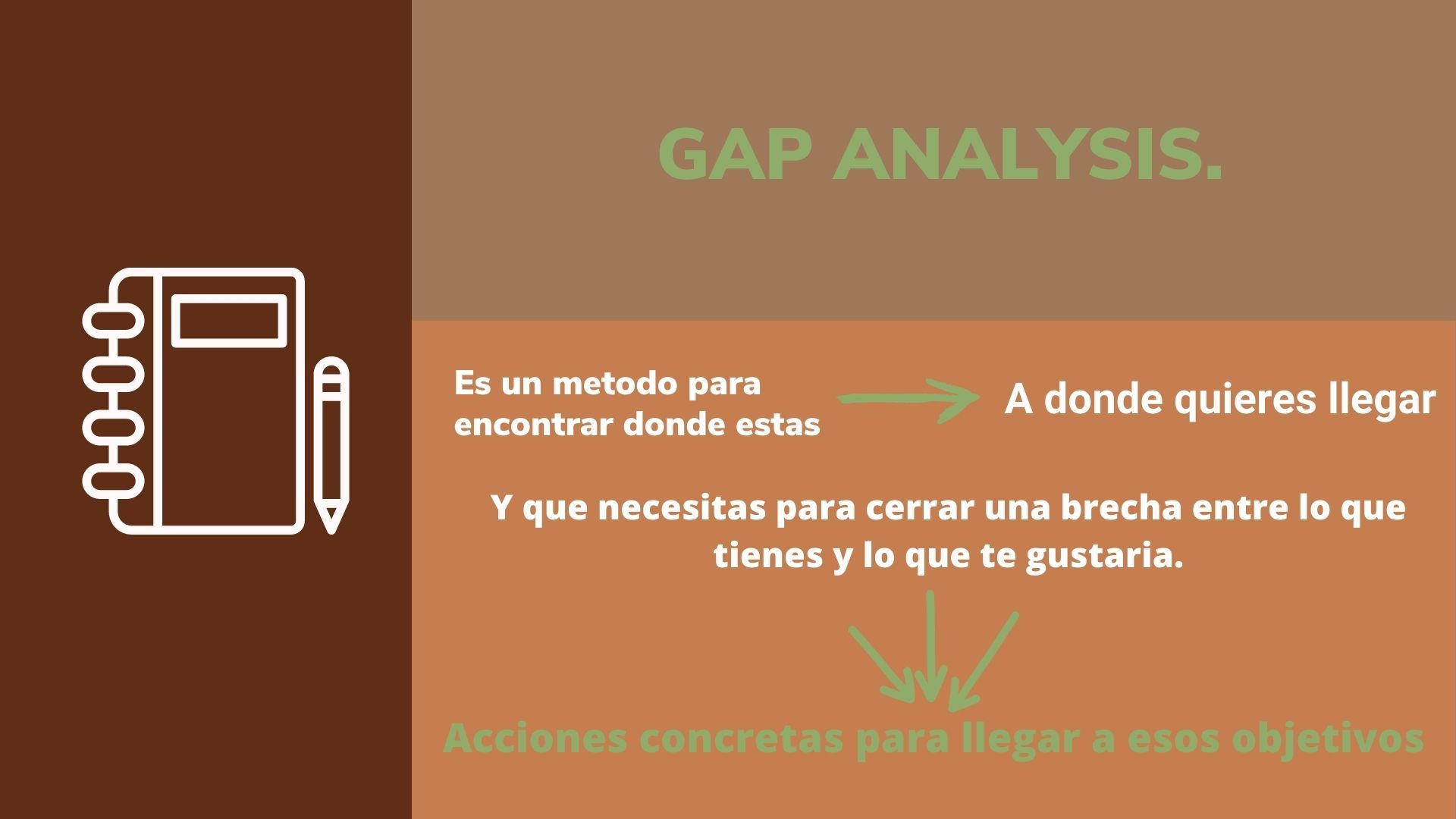 GAP ANALYSIS.

Es un metodo para encontrar donde estas

A donde quieres llegar

Y que necesitas para cerrar una brecha entre lo que tienes y lo que te gustaria.

Acciones concretas para llegar a esos objetivos